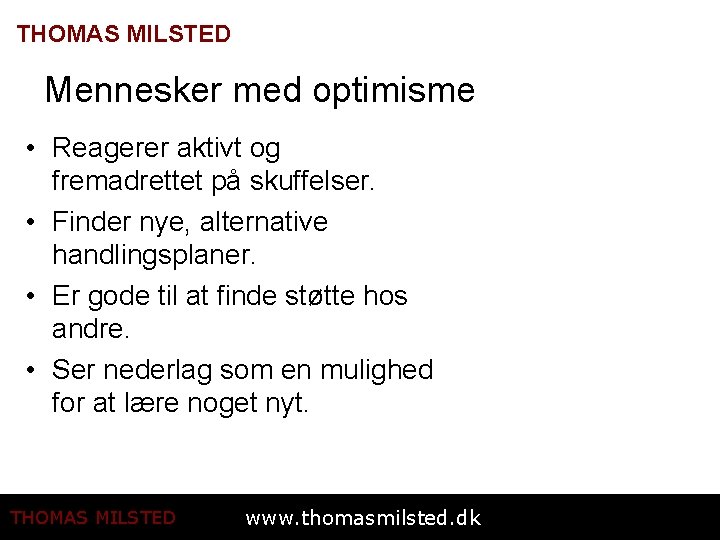 THOMAS MILSTED

Mennesker med optimisme

• Reagerer aktivt og fremadrettet på skuffelser.

• Finder nye, alternative handlingsplaner.

• Er gode til at finde støtte hos andre.

• Ser nederlag som en mulighed for at lære noget nyt.

THOMAS MILSTED www.thomasmilsted.dk